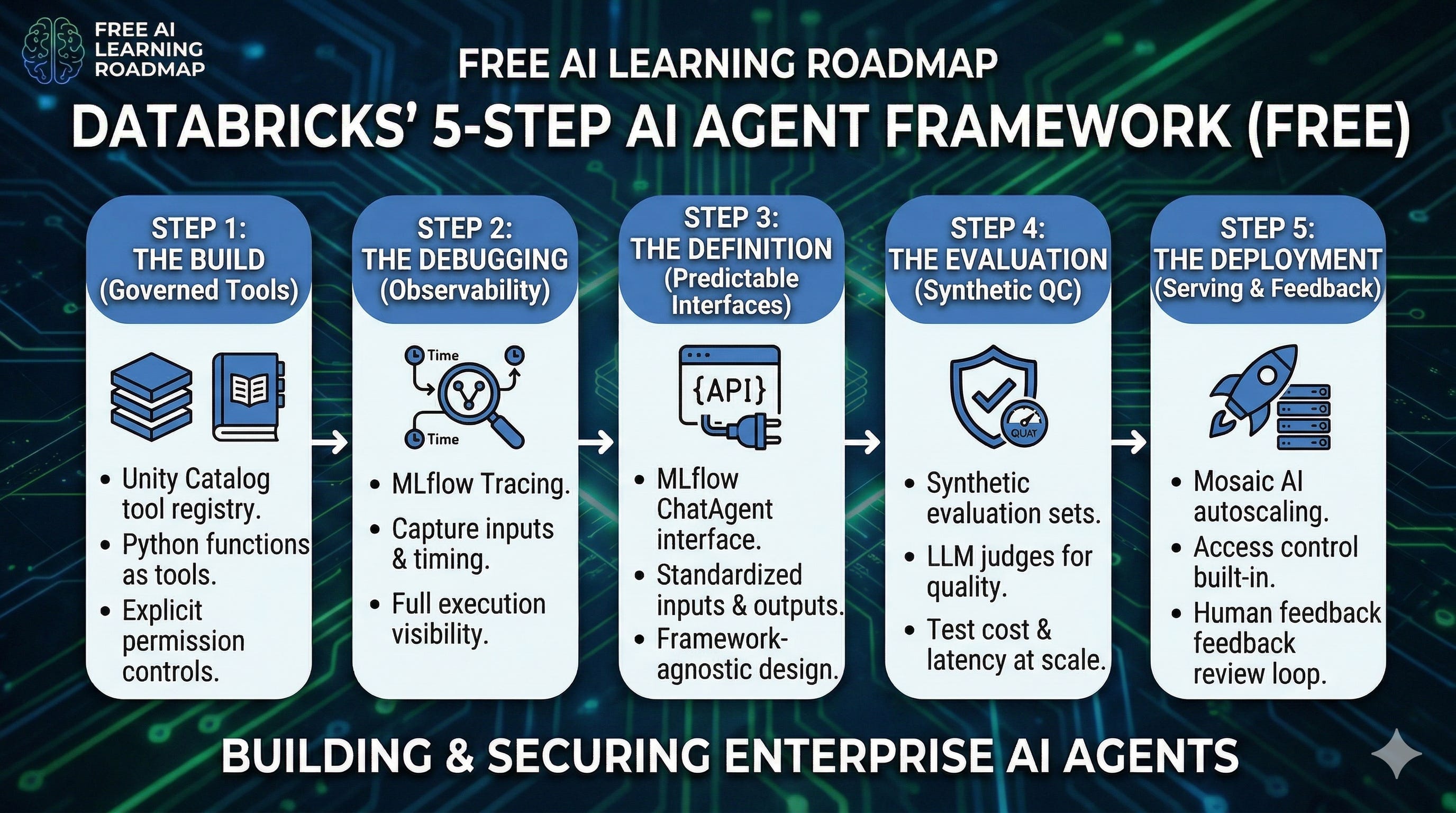 FREE AI LEARNING ROADMAP

FREE AI LEARNING ROADMAP

DATABRICKS' 5-STEP AI AGENT FRAMEWORK (FREE)

STEP 1: THE BUILD (Governed Tools)

- Unity Catalog tool registry.
- Python functions as tools.
- Explicit permission controls.

STEP 2: THE DEBUGGING (Observability)

Time

Time

- MLflow Tracing.
- Capture inputs & timing.
- Full execution visibility.

STEP 3: THE DEFINITION (Predictable Interfaces)

{API}

- MLflow ChatAgent interface.
- Standardized inputs & outputs.
- Framework-agnostic design.

STEP 4: THE EVALUATION (Synthetic QC)

QUAT

- Synthetic evaluation sets.
- LLM judges for quality.
- Test cost & latency at scale.

STEP 5: THE DEPLOYMENT (Serving & Feedback)

- Mosaic AI autoscaling.
- Access control built-in.
- Human feedback feedback review loop.

BUILDING & SECURING ENTERPRISE AI AGENTS